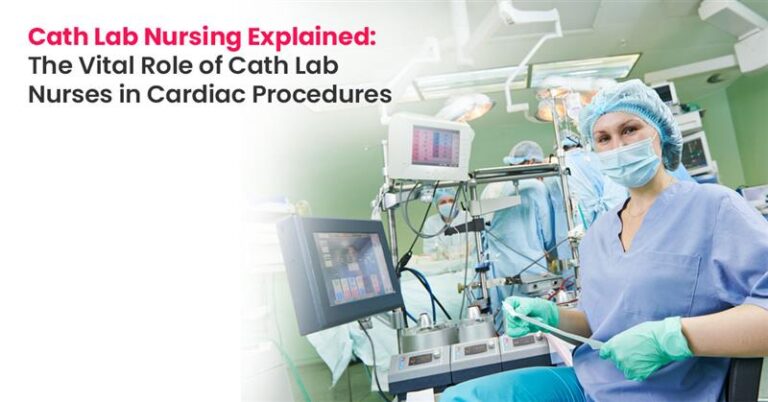 Cath Lab Nursing Explained: The Vital Role of Cath Lab Nurses in Cardiac Procedures